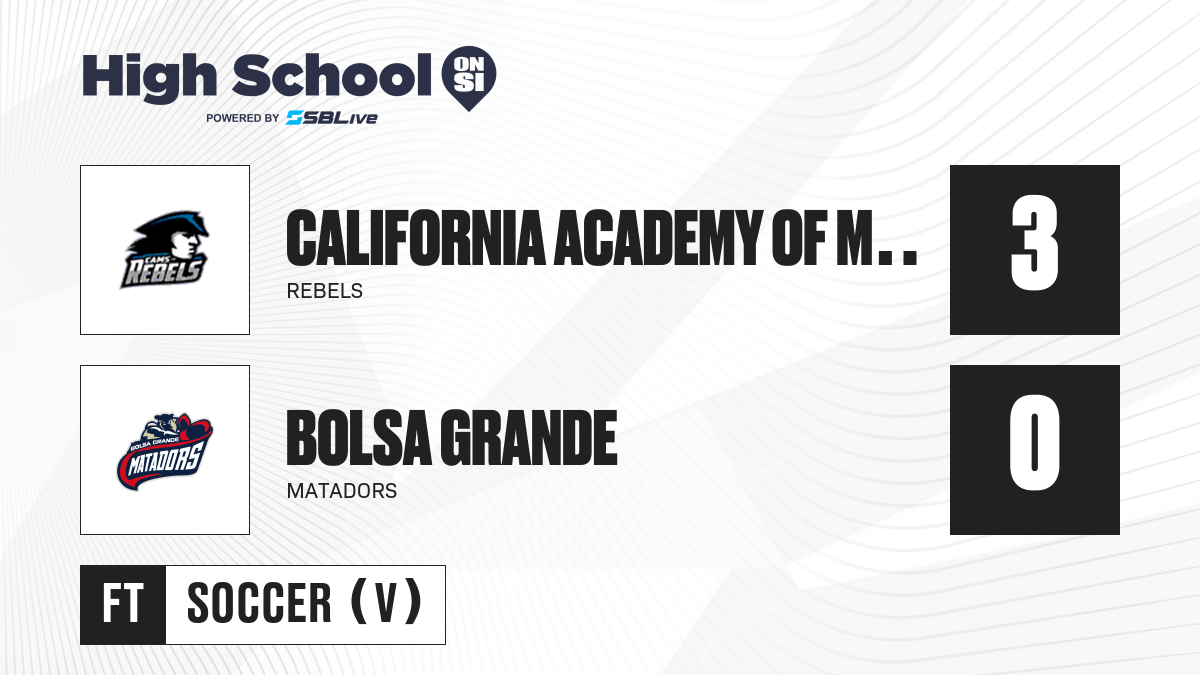 High School ON SI
POWERED BY SBLive

CAMS REBELS

CALIFORNIA ACADEMY OF M..
REBELS

3

BOLSA GRANDE MATADORS

BOLSA GRANDE
MATADORS

0

FT SOCCER (V)